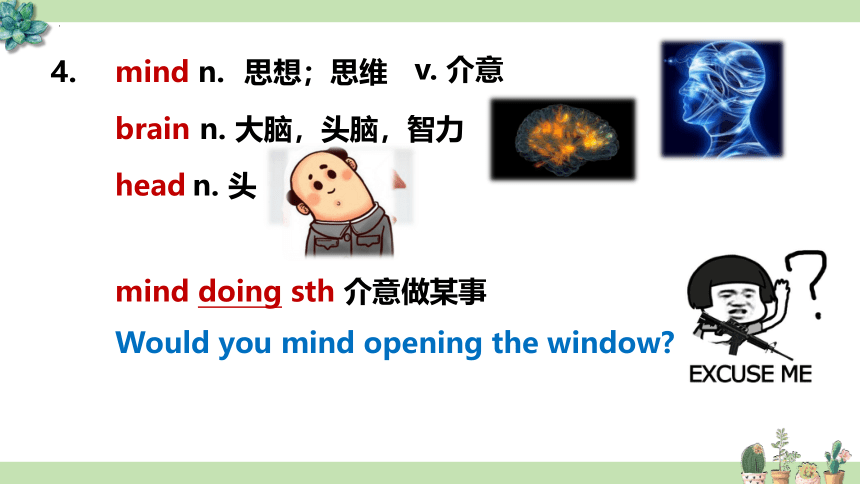 4. mind n. 思想；思维 v. 介意

brain n. 大脑，头脑，智力

head n. 头

mind doing sth 介意做某事

Would you mind opening the window?

?

EXCUSE ME